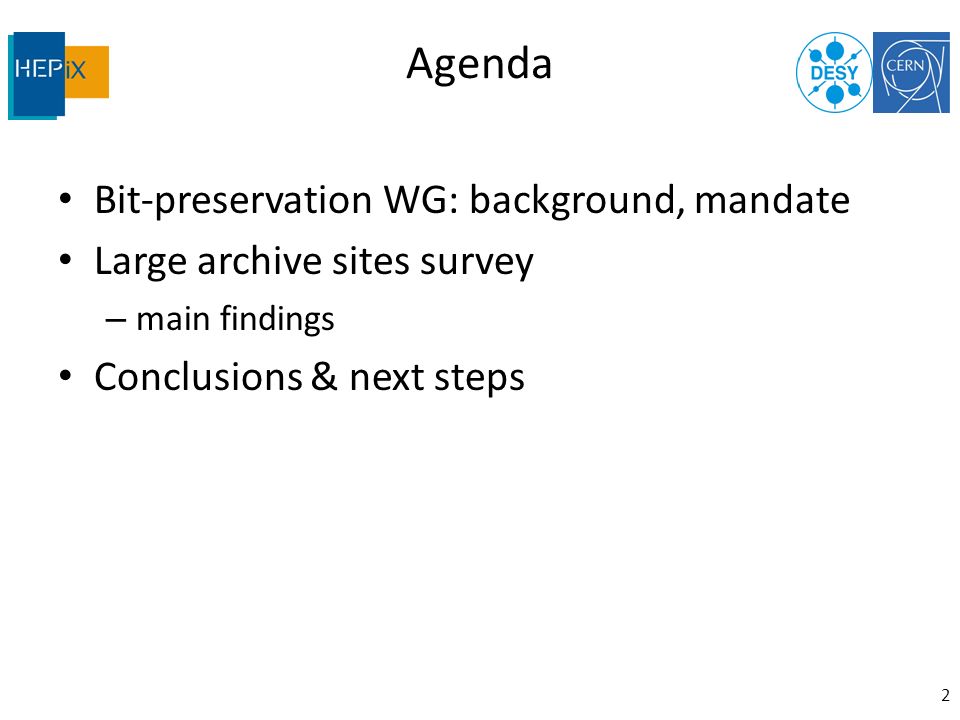 HEPiX

Agenda

DESY CERN

• Bit-preservation WG: background, mandate
• Large archive sites survey
  – main findings
• Conclusions & next steps

2